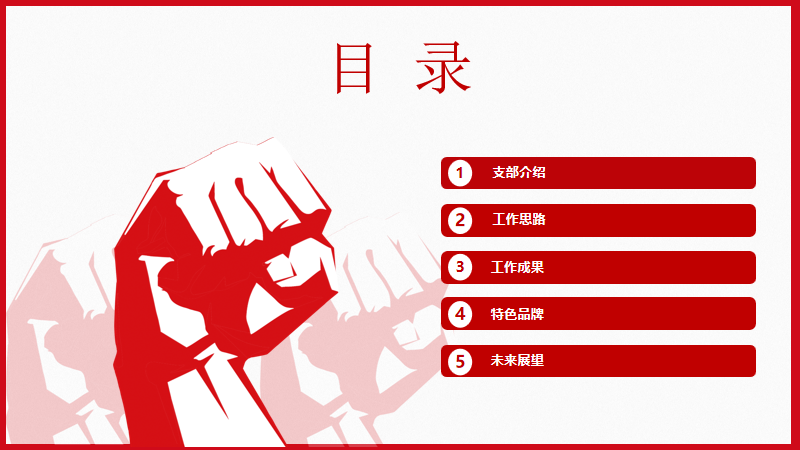 目 录

1 支部介绍

2 工作思路

3 工作成果

4 特色品牌

5 未来展望